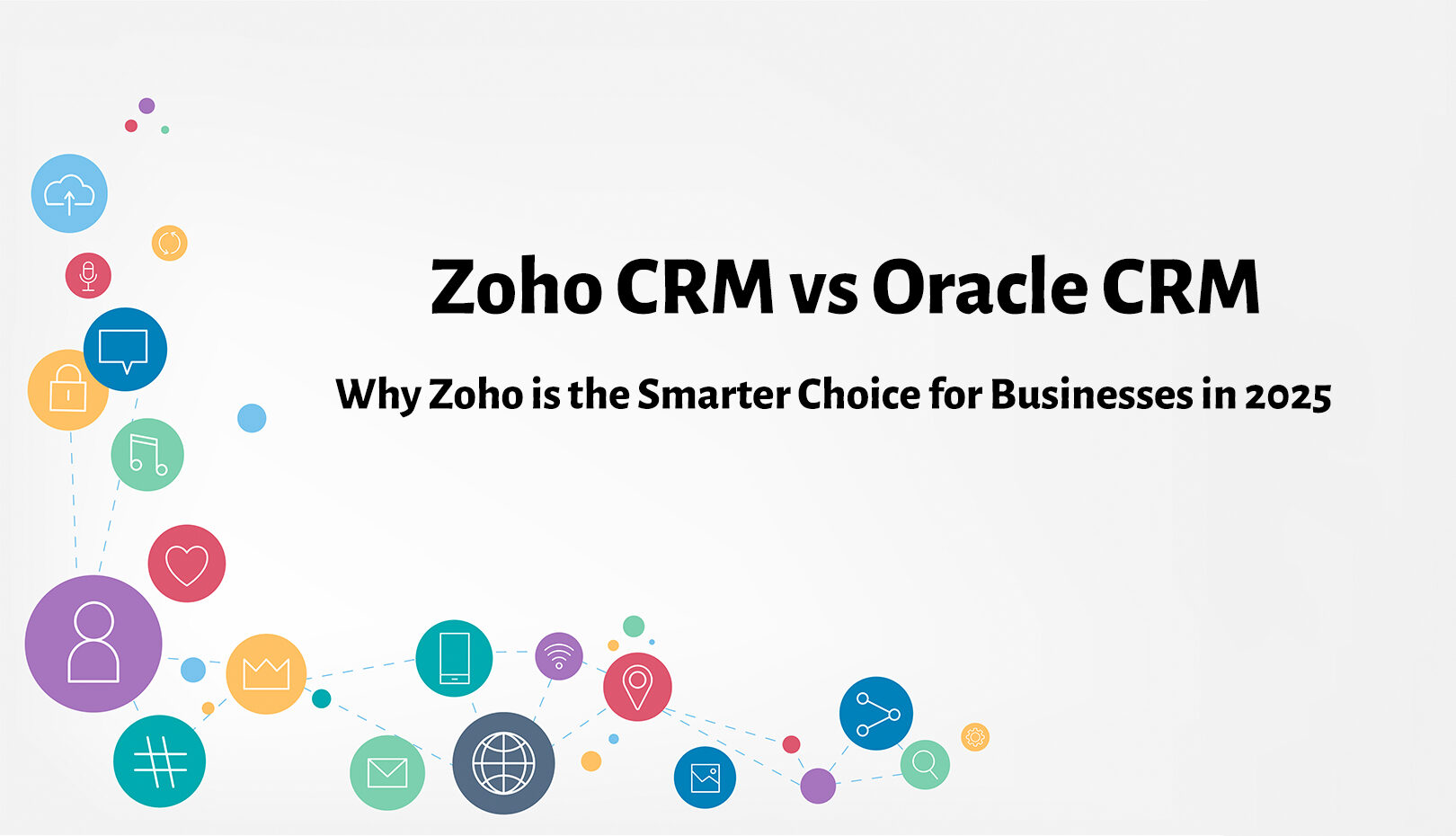 Zoho CRM vs Oracle CRM

Why Zoho is the Smarter Choice for Businesses in 2025